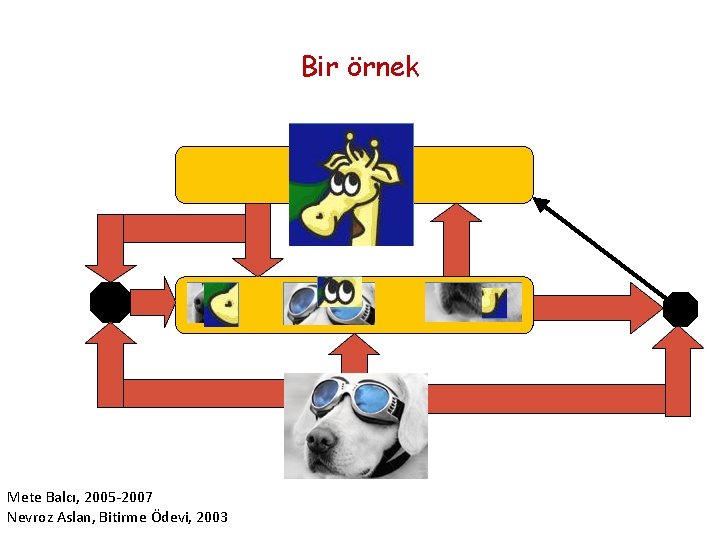 Bir örnek

Mete Balcı, 2005-2007
Nevroz Aslan, Bitirme Ödevi, 2003